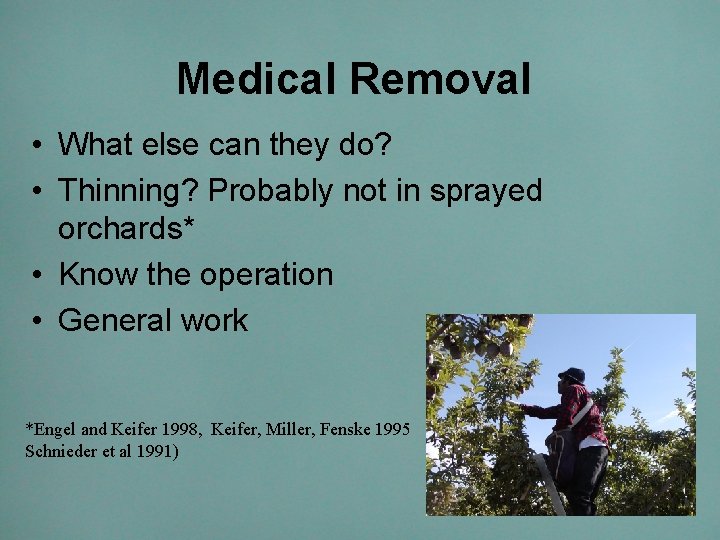 Medical Removal

• What else can they do?
• Thinning? Probably not in sprayed orchards*
• Know the operation
• General work

*Engel and Keifer 1998, Keifer, Miller, Fenske 1995 Schnieder et al 1991)